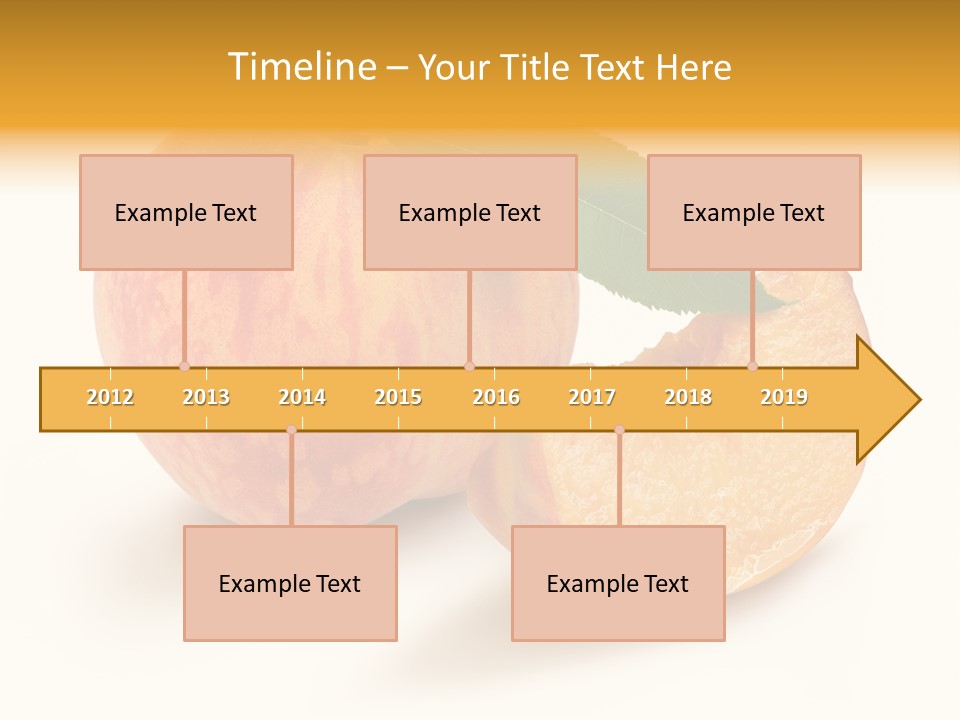 Timeline – Your Title Text Here

Example Text

Example Text

Example Text

2012 2013 2014 2015 2016 2017 2018 2019

Example Text

Example Text